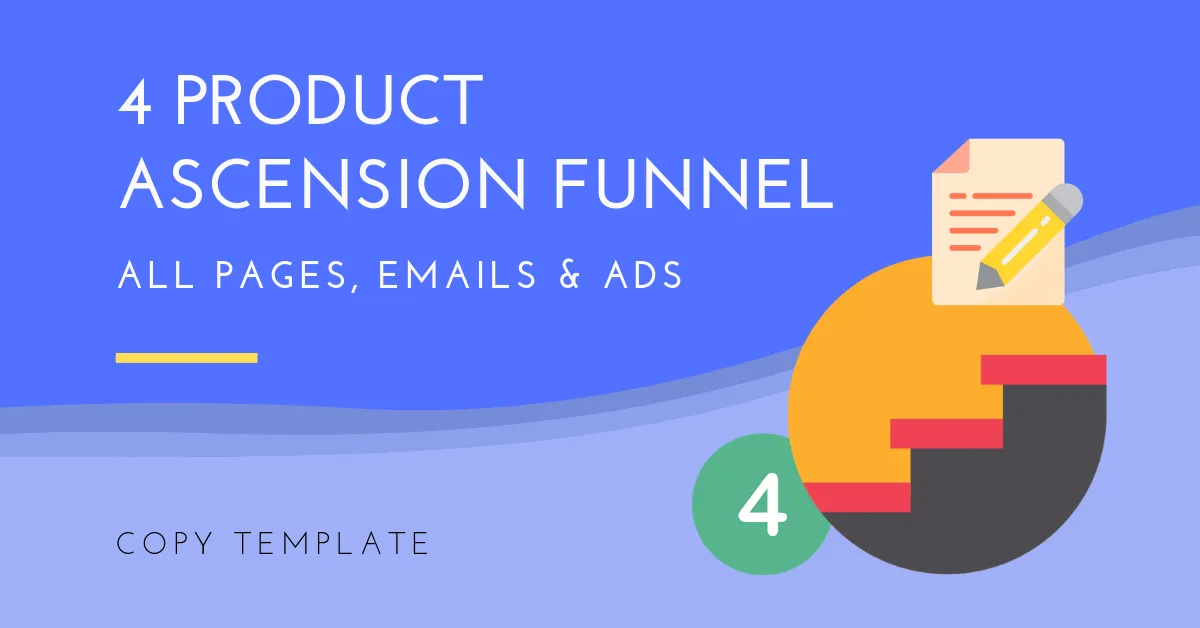 4 PRODUCT
ASCENSION FUNNEL

ALL PAGES, EMAILS & ADS

COPY TEMPLATE

4